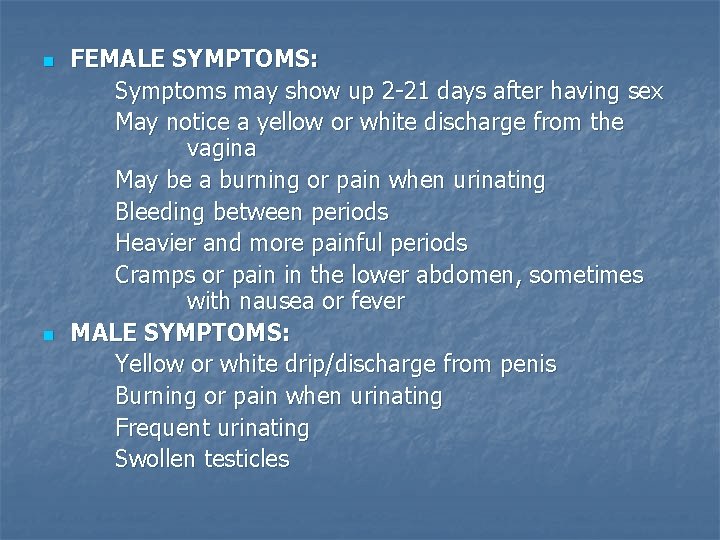 FEMALE SYMPTOMS:

Symptoms may show up 2-21 days after having sex

May notice a yellow or white discharge from the vagina

May be a burning or pain when urinating

Bleeding between periods

Heavier and more painful periods

Cramps or pain in the lower abdomen, sometimes with nausea or fever

MALE SYMPTOMS:

Yellow or white drip/discharge from penis

Burning or pain when urinating

Frequent urinating

Swollen testicles